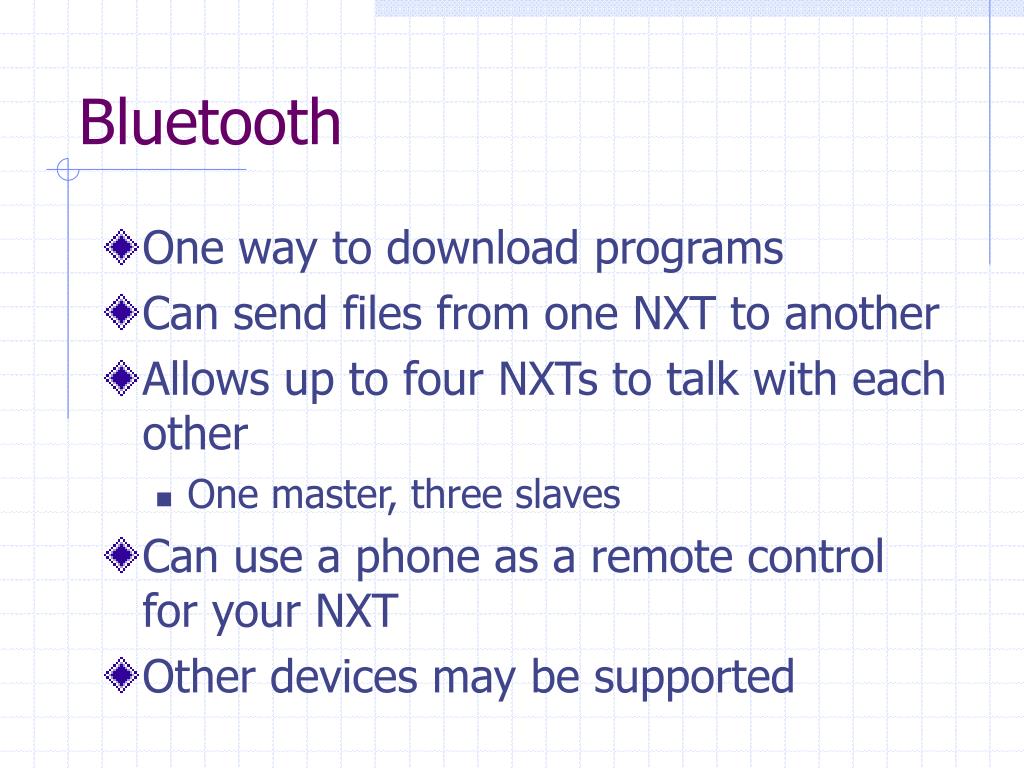 Bluetooth

One way to download programs

Can send files from one NXT to another

Allows up to four NXTs to talk with each other

One master, three slaves

Can use a phone as a remote control for your NXT

Other devices may be supported